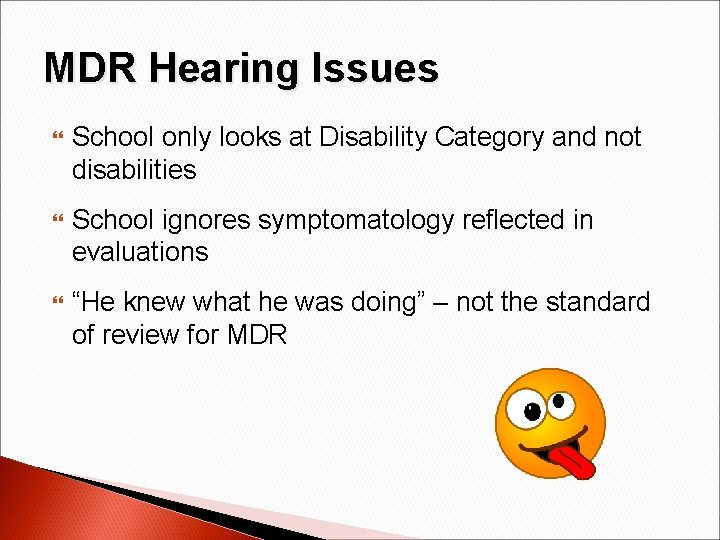 MDR Hearing Issues

School only looks at Disability Category and not disabilities

School ignores symptomatology reflected in evaluations

“He knew what he was doing” – not the standard of review for MDR